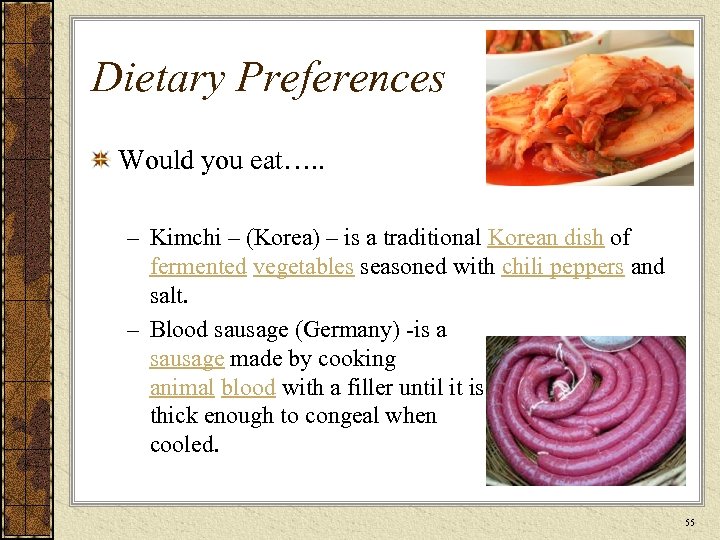 Dietary Preferences

Would you eat…..

– Kimchi – (Korea) – is a traditional Korean dish of fermented vegetables seasoned with chili peppers and salt.

– Blood sausage (Germany) -is a sausage made by cooking animal blood with a filler until it is thick enough to congeal when cooled.

55